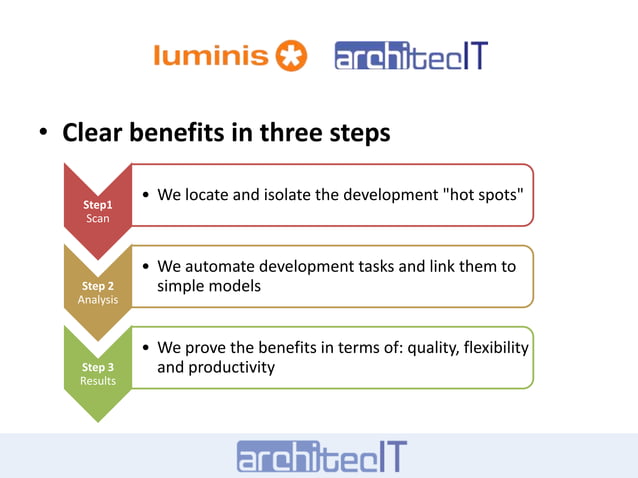 luminis architecIT

• Clear benefits in three steps

Step1
Scan

• We locate and isolate the development "hot spots"

Step 2
Analysis

• We automate development tasks and link them to simple models

Step 3
Results

• We prove the benefits in terms of: quality, flexibility and productivity

architecIT